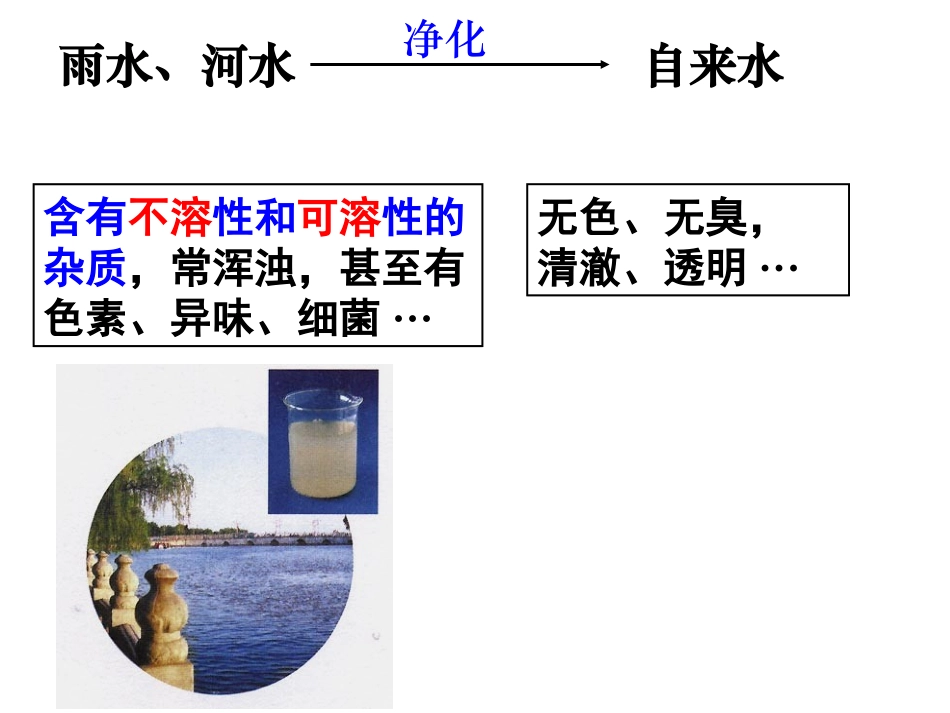 雨水、河水 净化 自来水

含有不溶性和可溶性的杂质，常浑浊，甚至有色素、异味、细菌 …

无色、无臭，清澈、透明 …